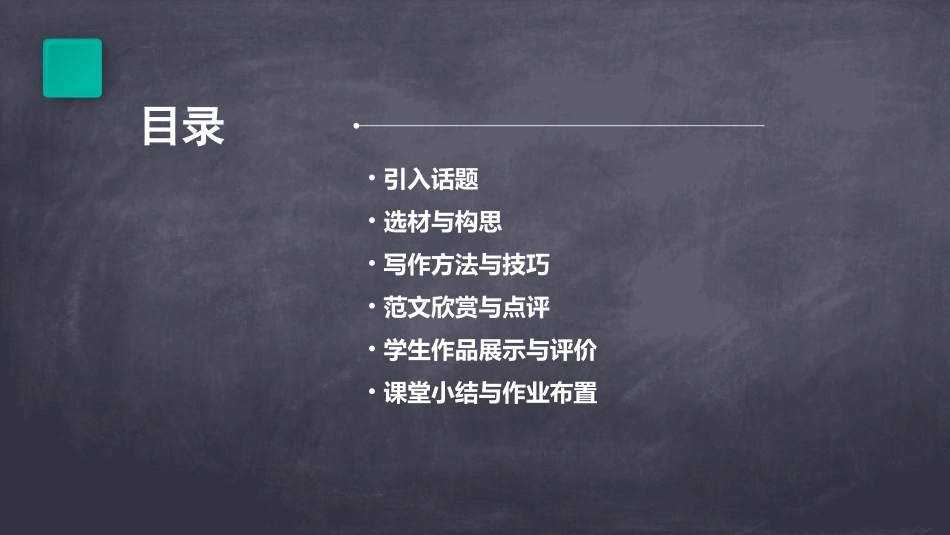 目录

• 引入话题
• 选材与构思
• 写作方法与技巧
• 范文欣赏与点评
• 学生作品展示与评价
• 课堂小结与作业布置